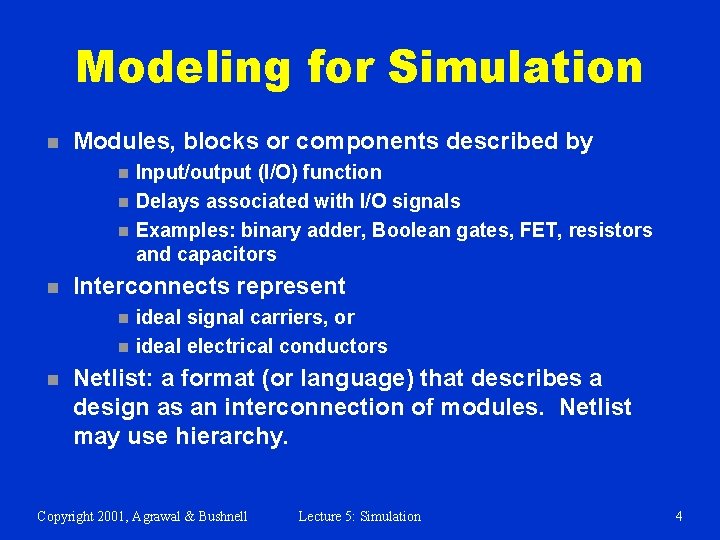 Modeling for Simulation

Modules, blocks or components described by

Input/output (I/O) function

Delays associated with I/O signals

Examples: binary adder, Boolean gates, FET, resistors and capacitors

Interconnects represent

ideal signal carriers, or

ideal electrical conductors

Netlist: a format (or language) that describes a design as an interconnection of modules. Netlist may use hierarchy.

Copyright 2001, Agrawal & Bushnell Lecture 5: Simulation 4